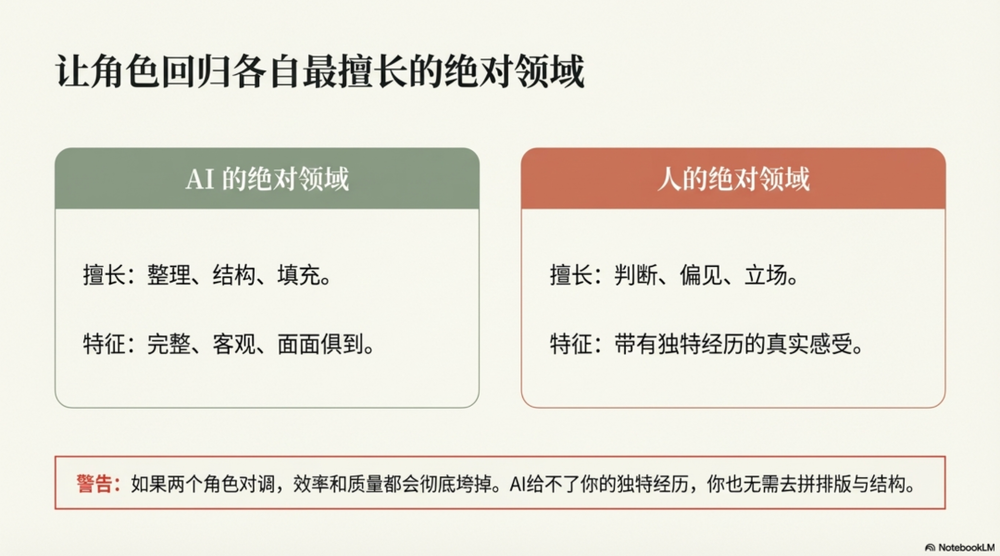 让角色回归各自最擅长的绝对领域

AI 的绝对领域

擅长：整理、结构、填充。

特征：完整、客观、面面俱到。

人的绝对领域

擅长：判断、偏见、立场。

特征：带有独特经历的真实感受。

警告：如果两个角色对调，效率和质量都会彻底垮掉。AI给不了你的独特经历，你也无需去拼排版与结构。

NotebookLM